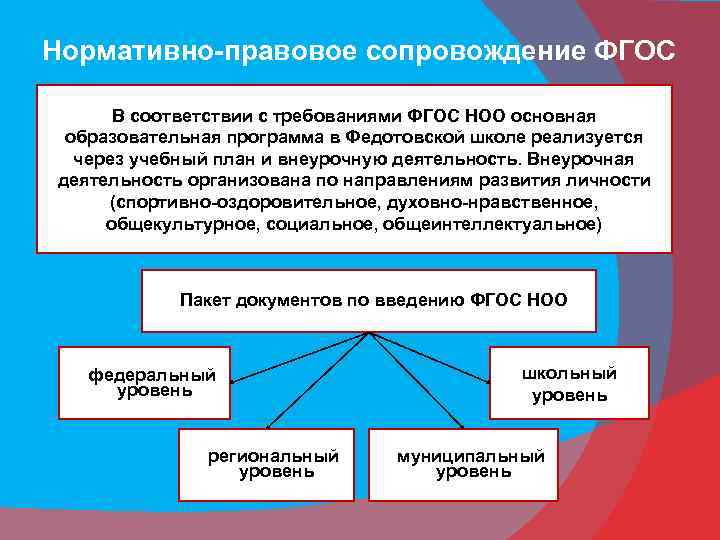 Нормативно-правовое сопровождение ФГОС

В соответствии с требованиями ФГОС НОО основная образовательная программа в Федотовской школе реализуется через учебный план и внеурочную деятельность. Внеурочная деятельность организована по направлениям развития личности (спортивно-оздоровительное, духовно-нравственное, общекультурное, социальное, общеинтеллектуальное)

Пакет документов по введению ФГОС НОО

федеральный уровень

школьный уровень

региональный уровень

муниципальный уровень